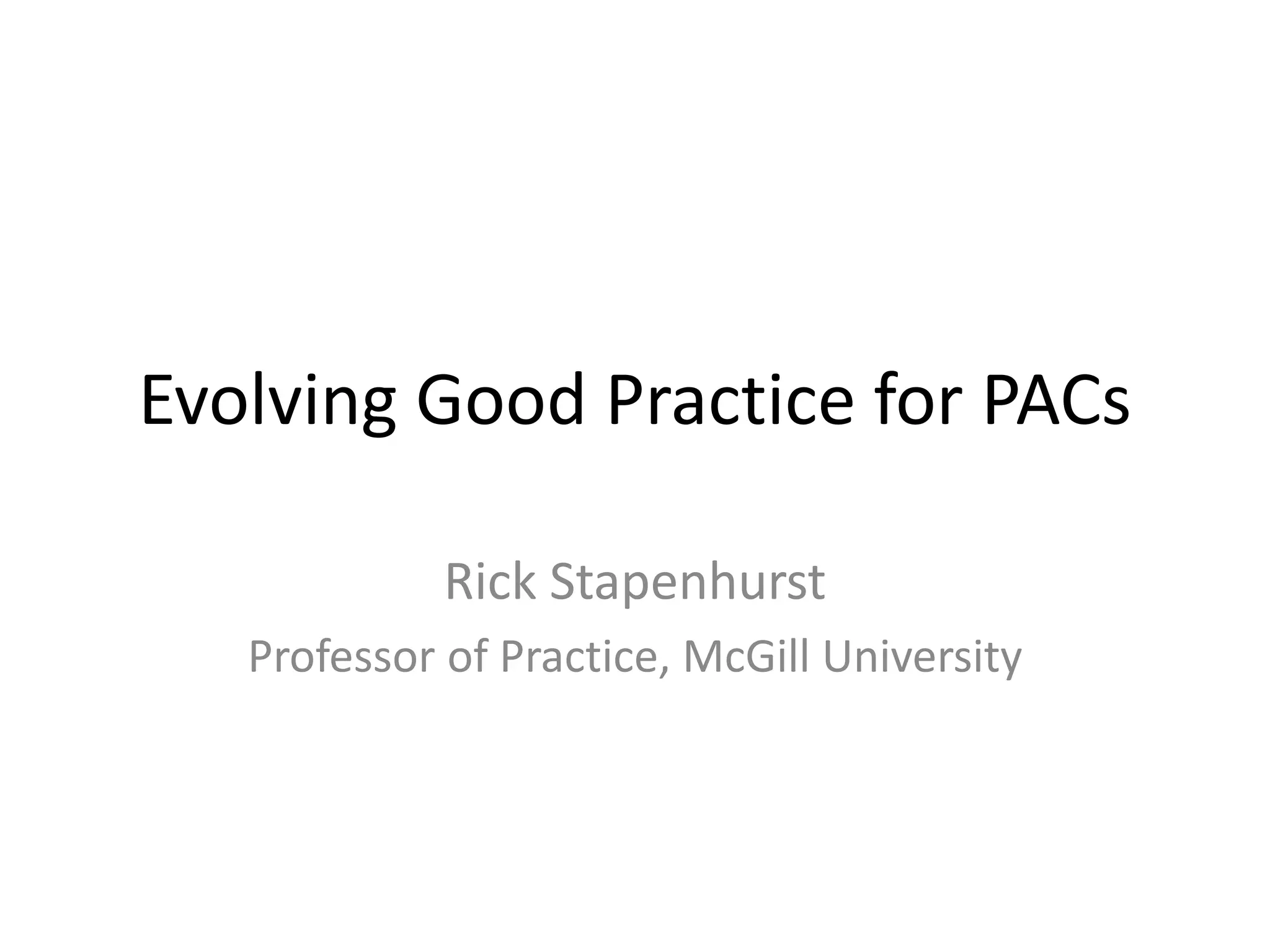 Evolving Good Practice for PACs

Rick Stapenhurst

Professor of Practice, McGill University